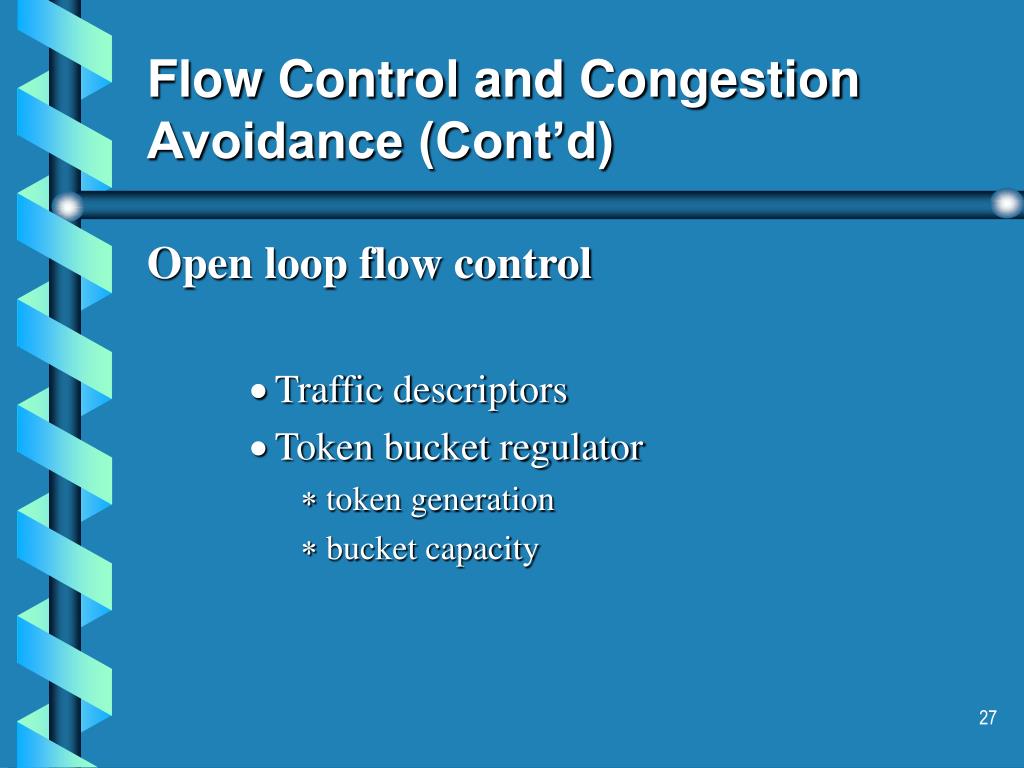 Flow Control and Congestion Avoidance (Cont’d)

Open loop flow control

• Traffic descriptors
• Token bucket regulator
∗ token generation
∗ bucket capacity

27